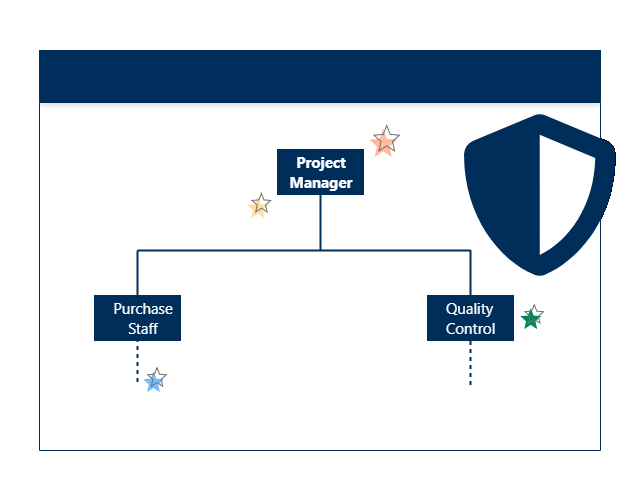 Project Manager

Purchase Staff

Quality Control